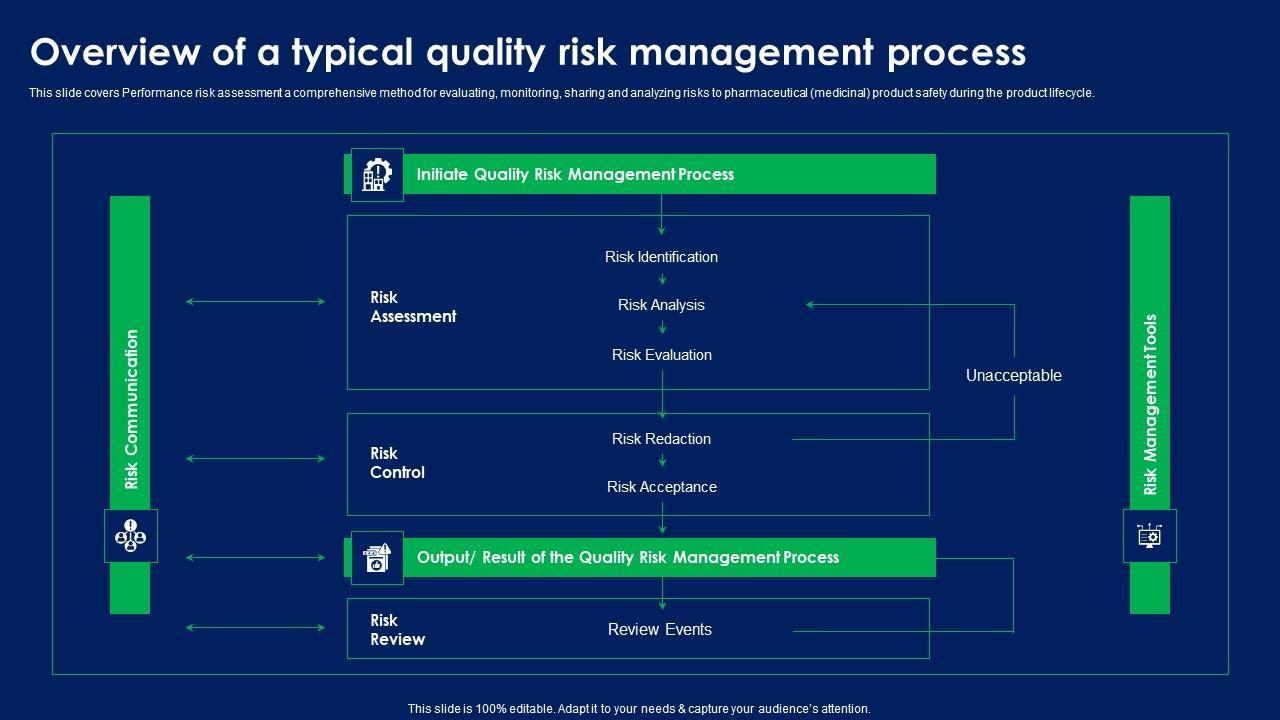 Overview of a typical quality risk management process

This slide covers Performance risk assessment a comprehensive method for evaluating, monitoring, sharing and analyzing risks to pharmaceutical (medicinal) product safety during the product lifecycle.

Risk Communication

Initiate Quality Risk Management Process

Risk Assessment

Risk Identification

Risk Analysis

Risk Evaluation

Unacceptable

Risk Control

Risk Redaction

Risk Acceptance

Output/ Result of the Quality Risk Management Process

Risk Review

Review Events

Risk Management Tools

This slide is 100% editable. Adapt it to your needs & capture your audience's attention.